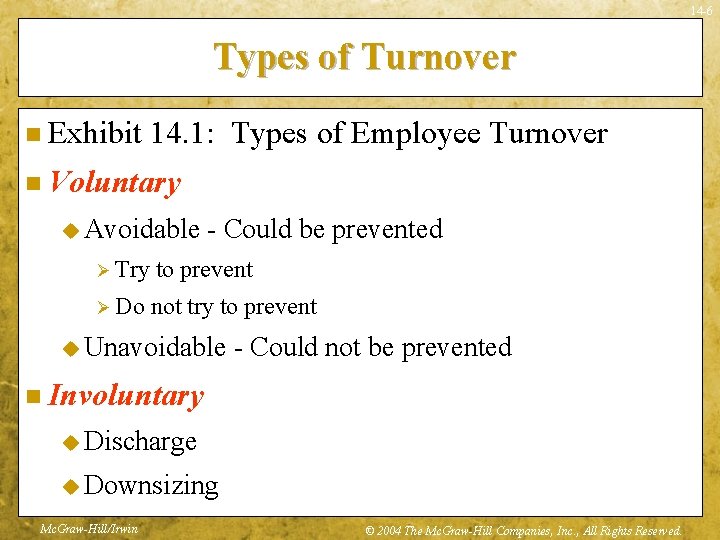 14-6

Types of Turnover

Exhibit 14.1: Types of Employee Turnover

Voluntary

Avoidable - Could be prevented

Try to prevent

Do not try to prevent

Unavoidable - Could not be prevented

Involuntary

Discharge

Downsizing

McGraw-Hill/Irwin

© 2004 The McGraw-Hill Companies, Inc., All Rights Reserved.